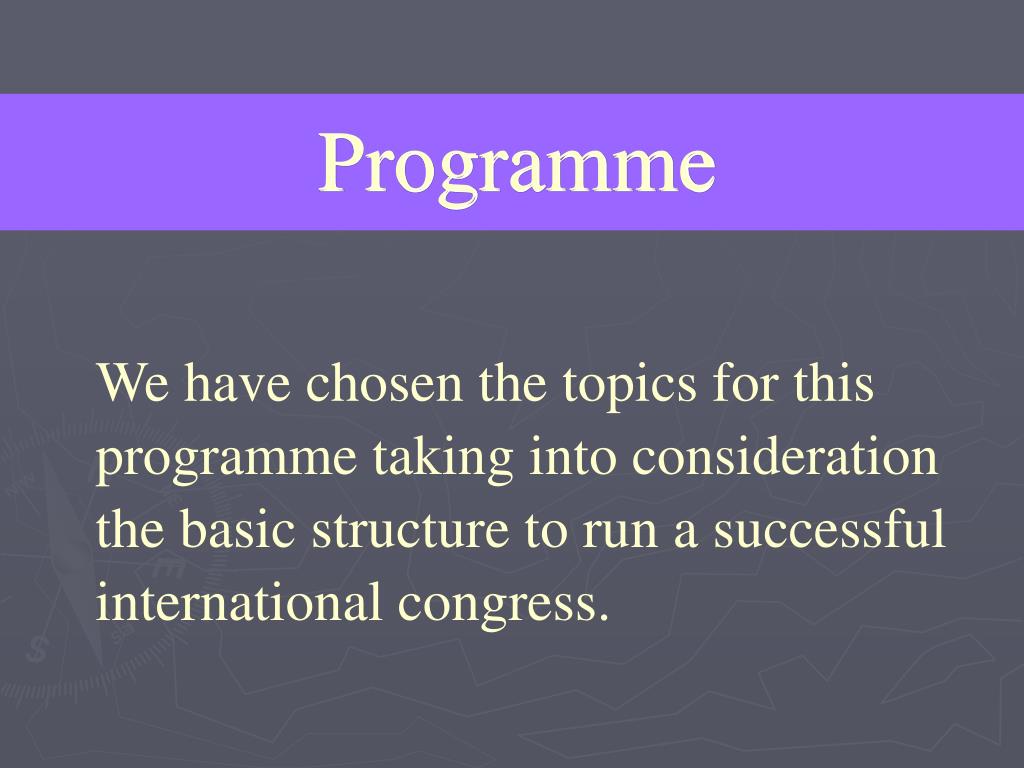 Programme

We have chosen the topics for this programme taking into consideration the basic structure to run a successful international congress.